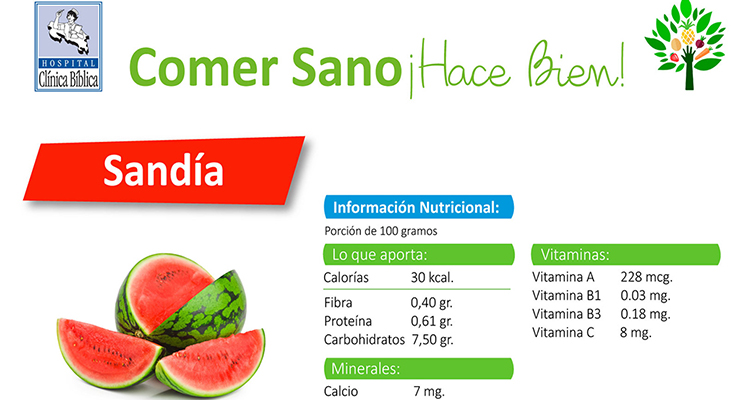 HOSPITAL
Clínica Bíblica

Comer Sano ¡Hace Bien!

Sandía

Información Nutricional:

Porción de 100 gramos

Lo que aporta:

| | |
|---|---|
| Calorías | 30 kcal. |
| Fibra | 0,40 gr. |
| Proteína | 0,61 gr. |
| Carbohidratos | 7,50 gr. |

Minerales:

| | |
|---|---|
| Calcio | 7 mg. |

Vitaminas:

| | |
|---|---|
| Vitamina A | 228 mcg. |
| Vitamina B1 | 0.03 mg. |
| Vitamina B3 | 0.18 mg. |
| Vitamina C | 8 mg. |